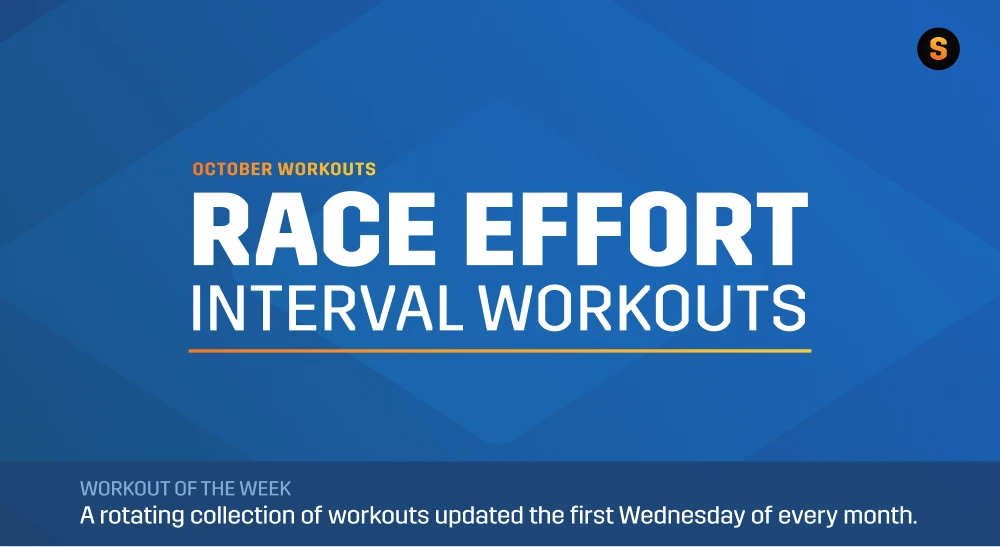 S

OCTOBER WORKOUTS

RACE EFFORT
INTERVAL WORKOUTS

WORKOUT OF THE WEEK
A rotating collection of workouts updated the first Wednesday of every month.